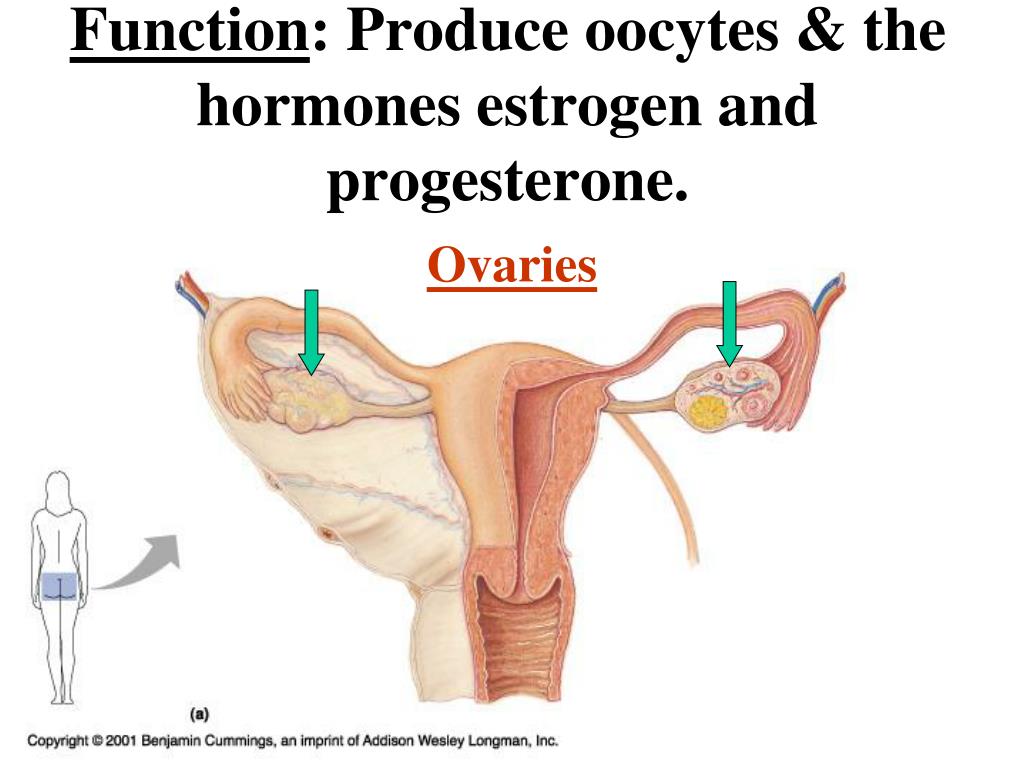 Function: Produce oocytes & the hormones estrogen and progesterone.

Ovaries

(a)

Copyright © 2001 Benjamin Cummings, an imprint of Addison Wesley Longman, Inc.